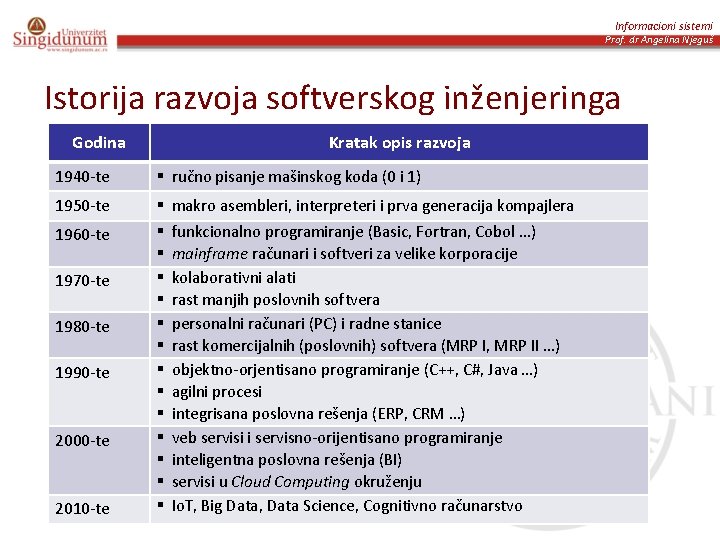 Univerzitet Singidunum
www.singidunum.ac.rs

Informacioni sistemi
Prof. dr Angelina Njeguš

Istorija razvoja softverskog inženjeringa

| Godina | Kratak opis razvoja |
|---|---|
| 1940-te | ▪ ručno pisanje mašinskog koda (0 i 1) |
| 1950-te | ▪ makro asembleri, interpreteri i prva generacija kompajlera |
| 1960-te | ▪ funkcionalno programiranje (Basic, Fortran, Cobol ...) ▪ mainframe računari i softveri za velike korporacije |
| 1970-te | ▪ kolaborativni alati ▪ rast manjih poslovnih softvera |
| 1980-te | ▪ personalni računari (PC) i radne stanice ▪ rast komercijalnih (poslovnih) softvera (MRP I, MRP II ...) |
| 1990-te | ▪ objektno-orjentisano programiranje (C++, C#, Java ...) ▪ agilni procesi ▪ integrisana poslovna rešenja (ERP, CRM ...) |
| 2000-te | ▪ veb servisi i servisno-orijentisano programiranje ▪ inteligentna poslovna rešenja (BI) ▪ servisi u Cloud Computing okruženju |
| 2010-te | ▪ IoT, Big Data, Data Science, Cognitivno računarstvo |